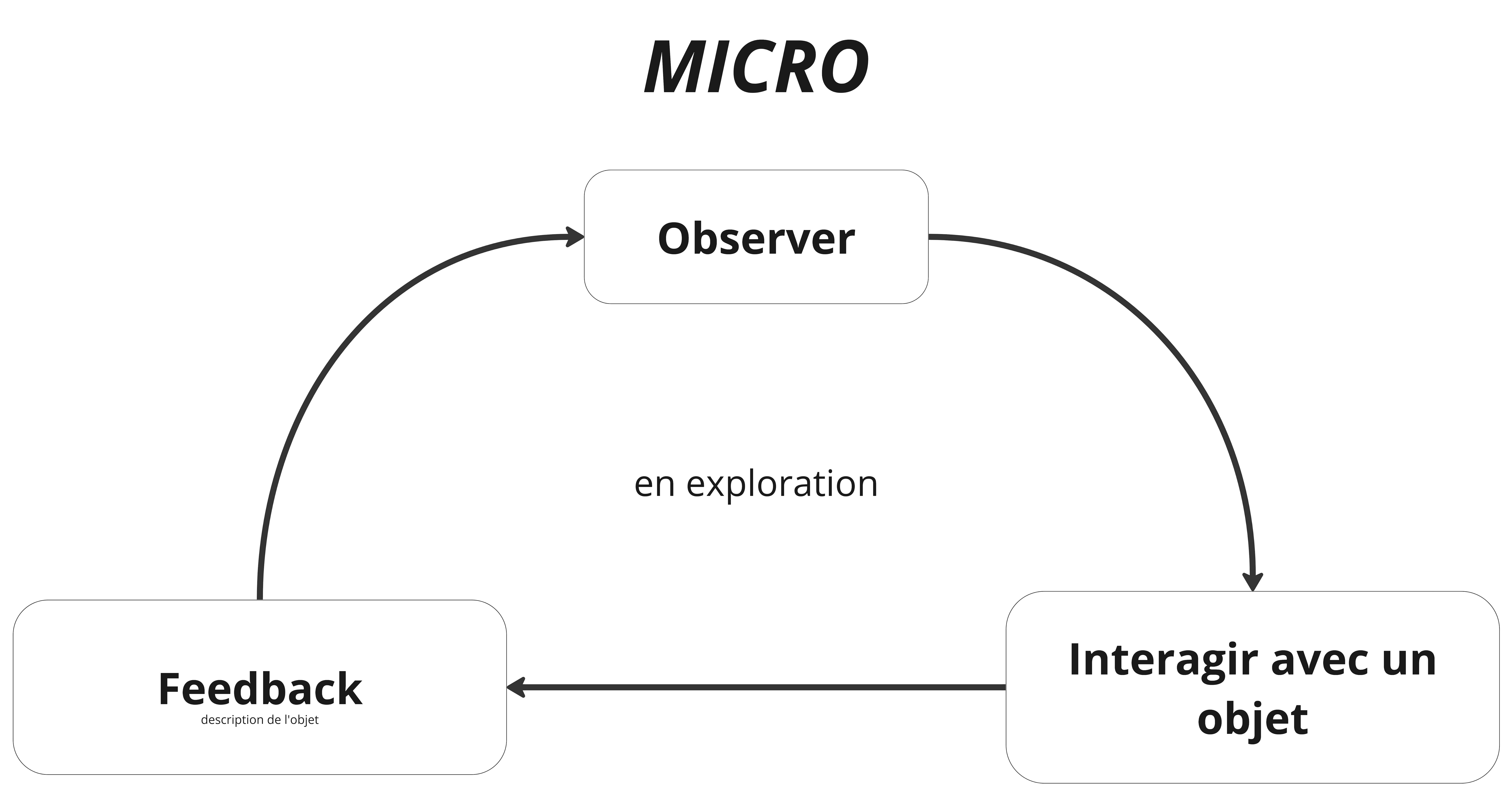 MICRO

Observer

en exploration

Interagir avec un objet

Feedback
description de l'objet